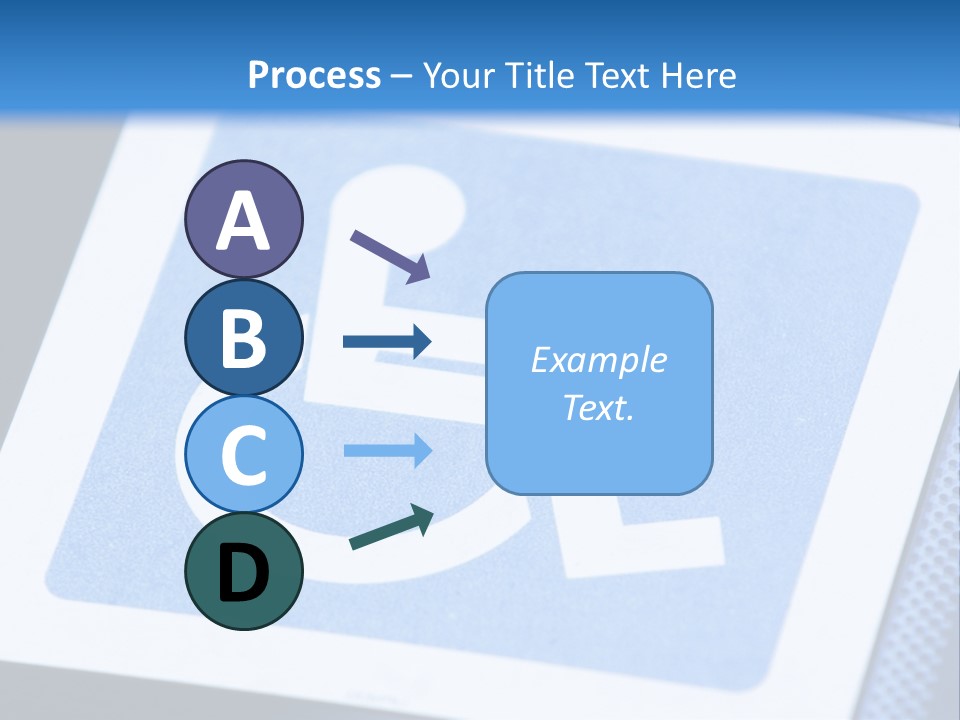 Process – Your Title Text Here

A

B

C

D

Example Text.